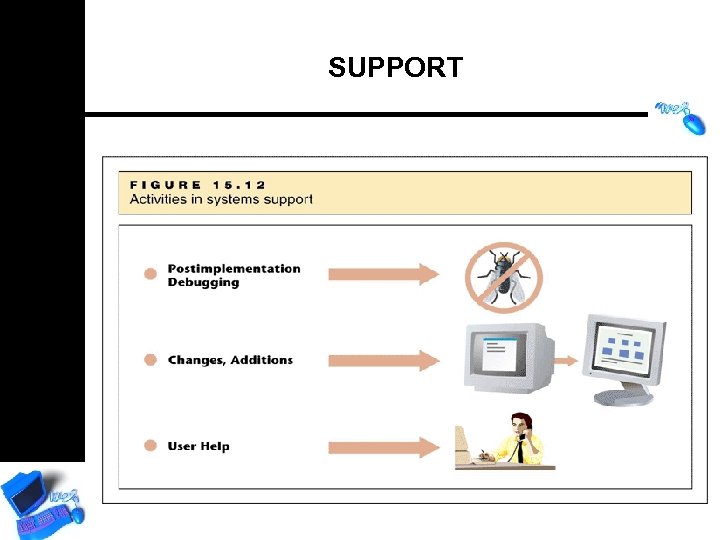 SUPPORT

FIGURE 15.12
Activities in systems support

Postimplementation Debugging

Changes, Additions

User Help